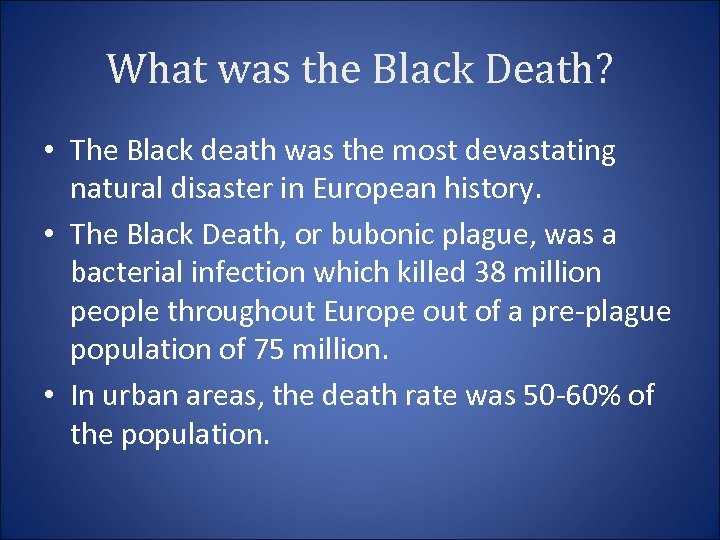 What was the Black Death?

• The Black death was the most devastating natural disaster in European history.

• The Black Death, or bubonic plague, was a bacterial infection which killed 38 million people throughout Europe out of a pre-plague population of 75 million.

• In urban areas, the death rate was 50-60% of the population.